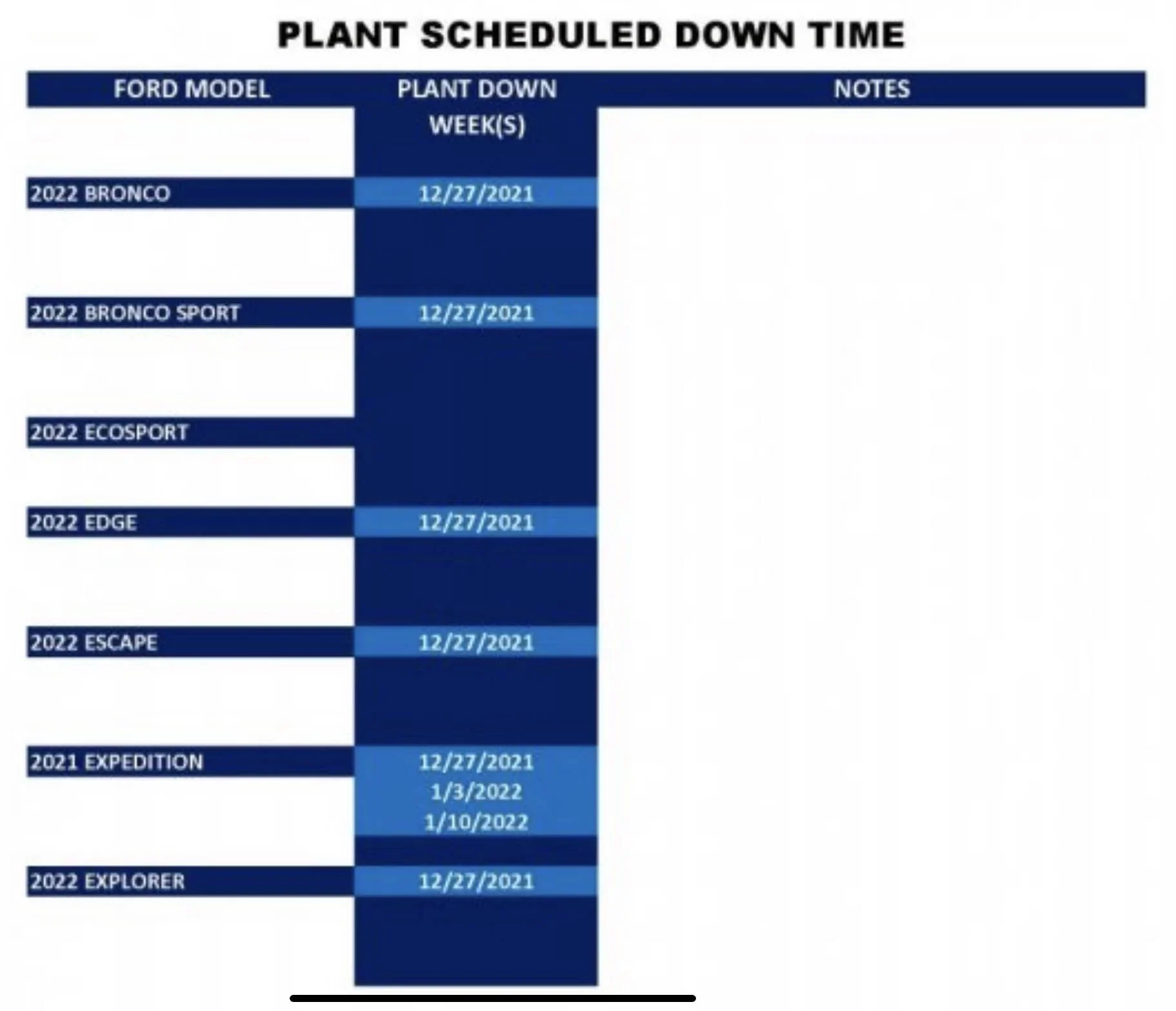 PLANT SCHEDULED DOWN TIME

| FORD MODEL | PLANT DOWN WEEK(S) | NOTES |
|---|---|---|
| 2022 BRONCO | 12/27/2021 | |
| 2022 BRONCO SPORT | 12/27/2021 | |
| 2022 ECOSPORT | | |
| 2022 EDGE | 12/27/2021 | |
| 2022 ESCAPE | 12/27/2021 | |
| 2021 EXPEDITION | 12/27/2021 1/3/2022 1/10/2022 | |
| 2022 EXPLORER | 12/27/2021 | |